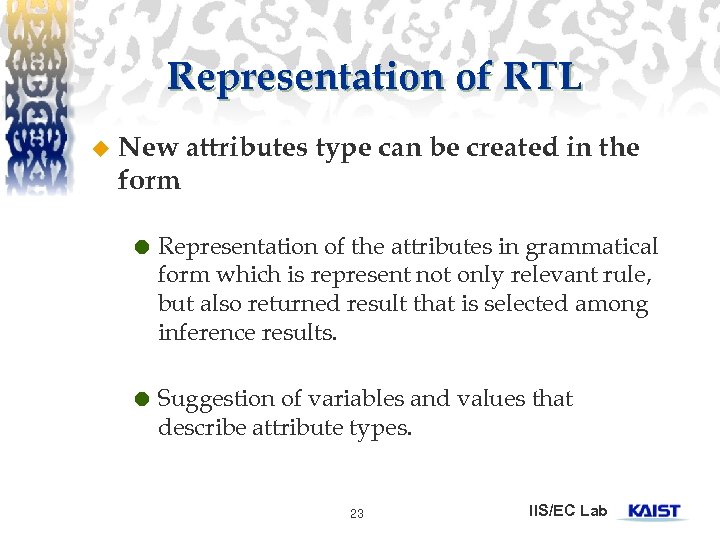 Representation of RTL

New attributes type can be created in the form

Representation of the attributes in grammatical form which is represent not only relevant rule, but also returned result that is selected among inference results.

Suggestion of variables and values that describe attribute types.

23

IIS/EC Lab KAIST